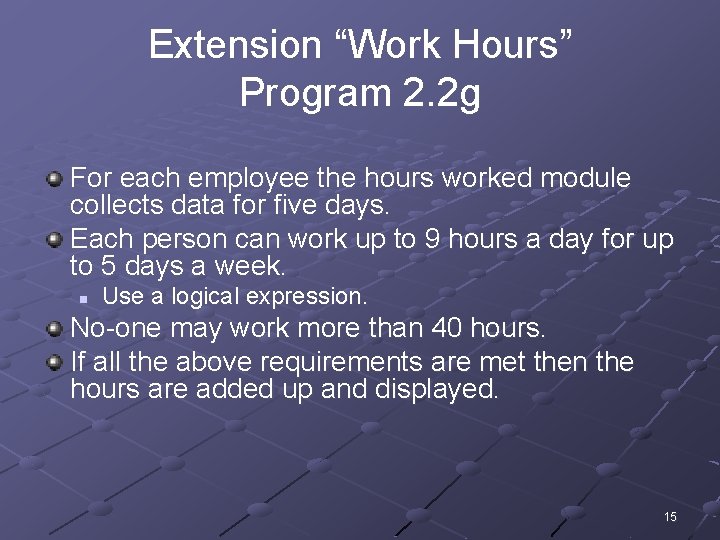 Extension “Work Hours”
Program 2.2g

For each employee the hours worked module collects data for five days.

Each person can work up to 9 hours a day for up to 5 days a week.

Use a logical expression.

No-one may work more than 40 hours.

If all the above requirements are met then the hours are added up and displayed.

15